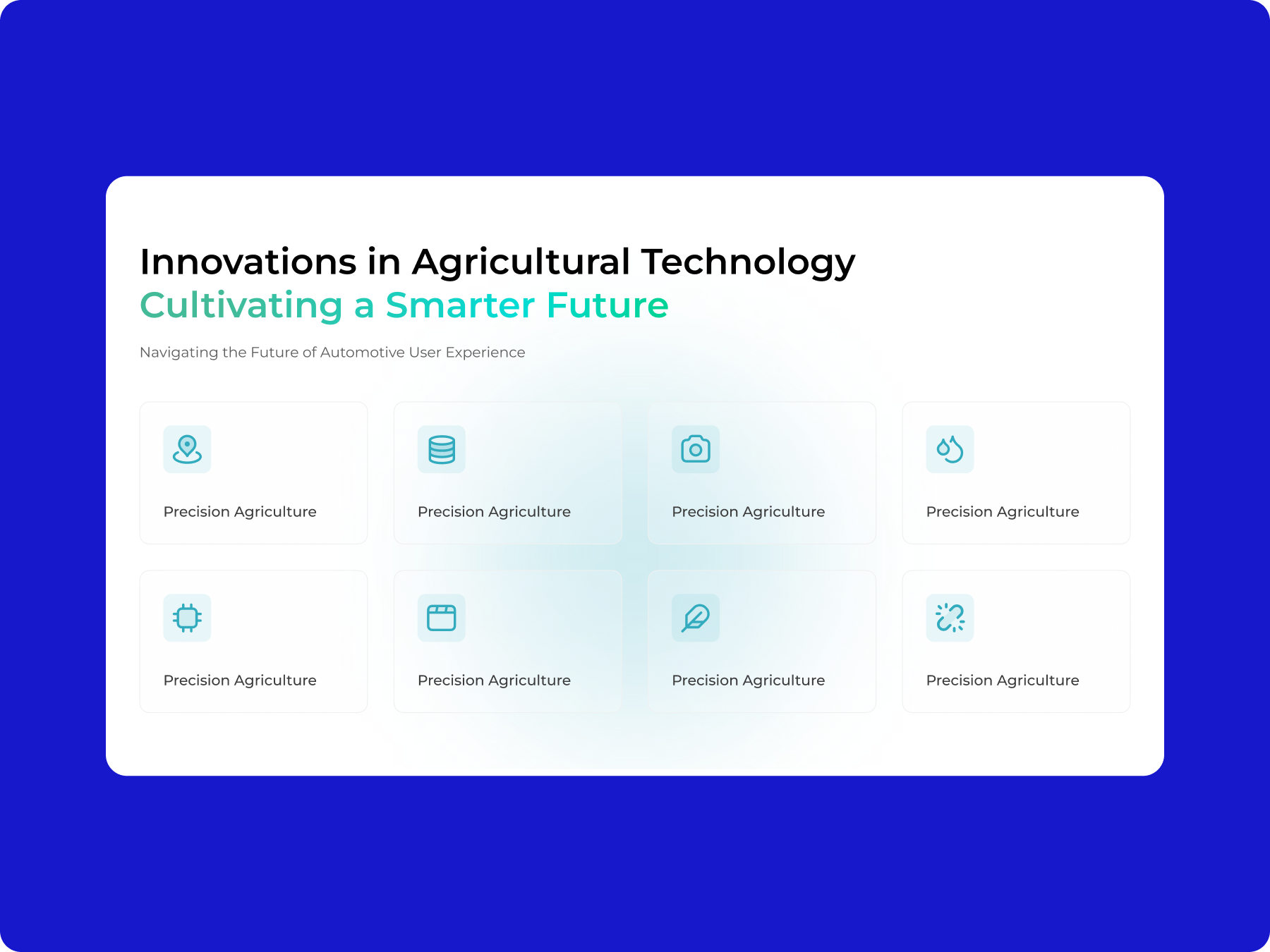 Innovations in Agricultural Technology
Cultivating a Smarter Future

Navigating the Future of Automotive User Experience

Precision Agriculture

Precision Agriculture

Precision Agriculture

Precision Agriculture

Precision Agriculture

Precision Agriculture

Precision Agriculture

Precision Agriculture